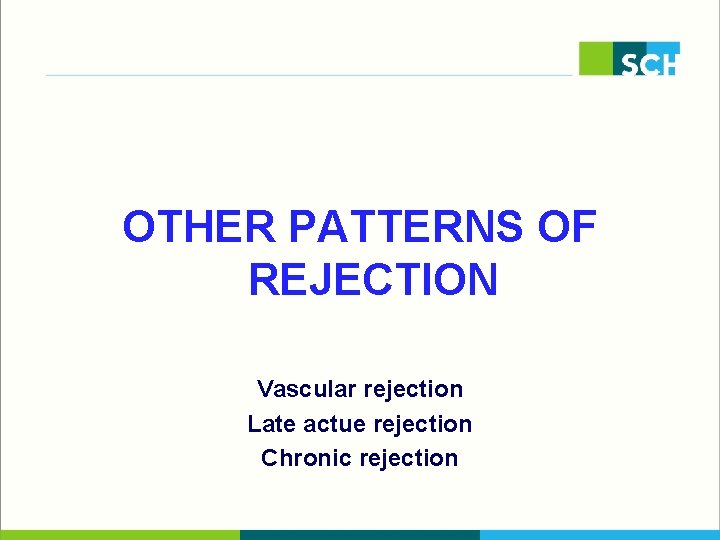 SCH

OTHER PATTERNS OF REJECTION

Vascular rejection
Late actue rejection
Chronic rejection